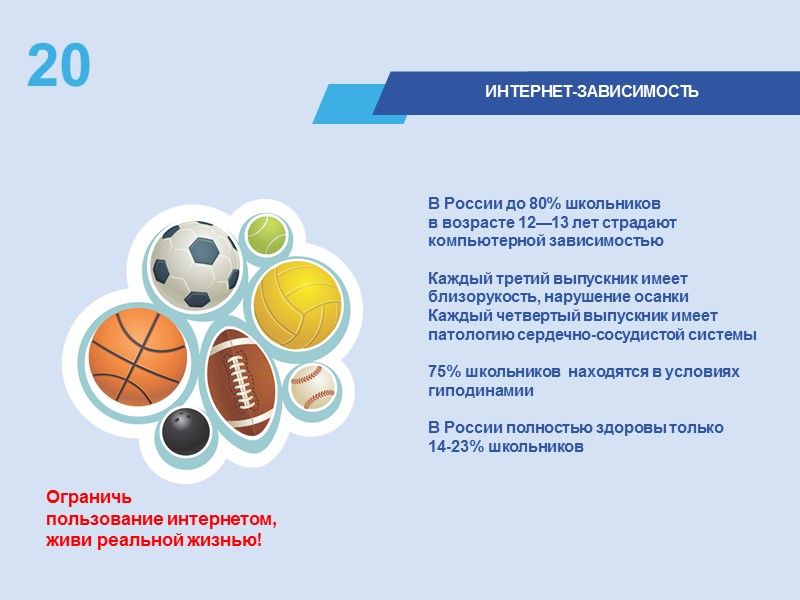 20

ИНТЕРНЕТ-ЗАВИСИМОСТЬ

В России до 80% школьников в возрасте 12—13 лет страдают компьютерной зависимостью

Каждый третий выпускник имеет близорукость, нарушение осанки
Каждый четвертый выпускник имеет патологию сердечно-сосудистой системы

75% школьников находятся в условиях гиподинамии

В России полностью здоровы только 14-23% школьников

Ограничь
пользование интернетом,
живи реальной жизнью!